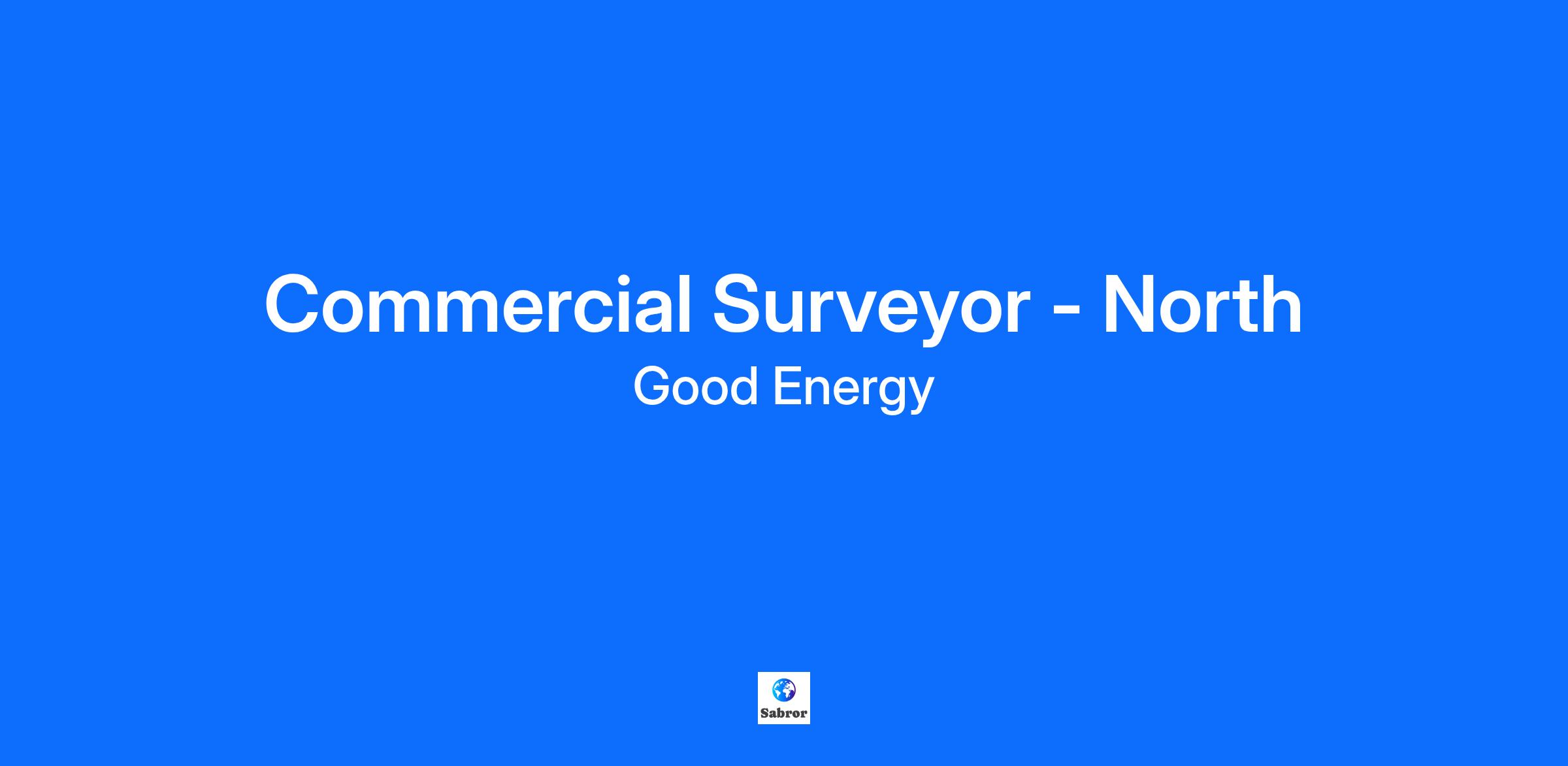 Commercial Surveyor - North
Good Energy

Sabror